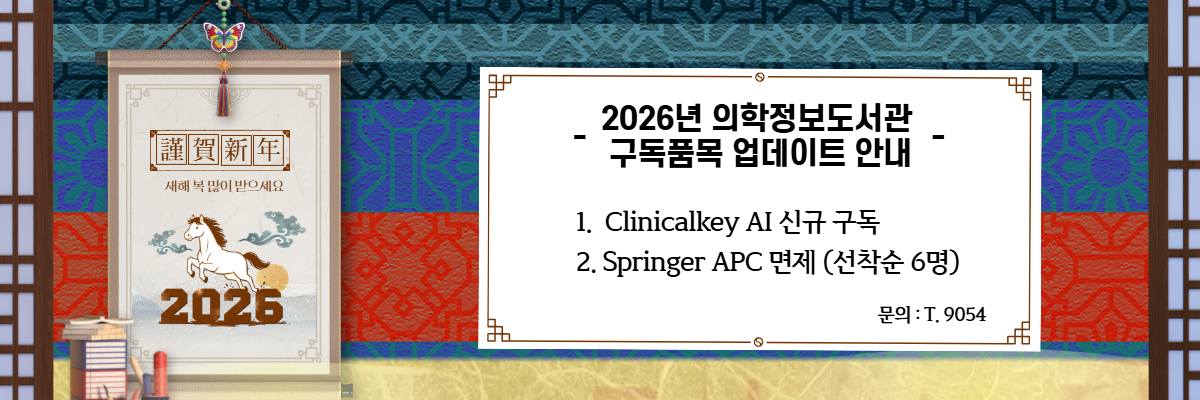 謹賀新年

새해 복 많이 받으세요

2026

- 2026년 의학정보도서관 구독품목 업데이트 안내 -

1. Clinicalkey AI 신규 구독

2. Springer APC 면제 (선착순 6명)

문의 : T. 9054